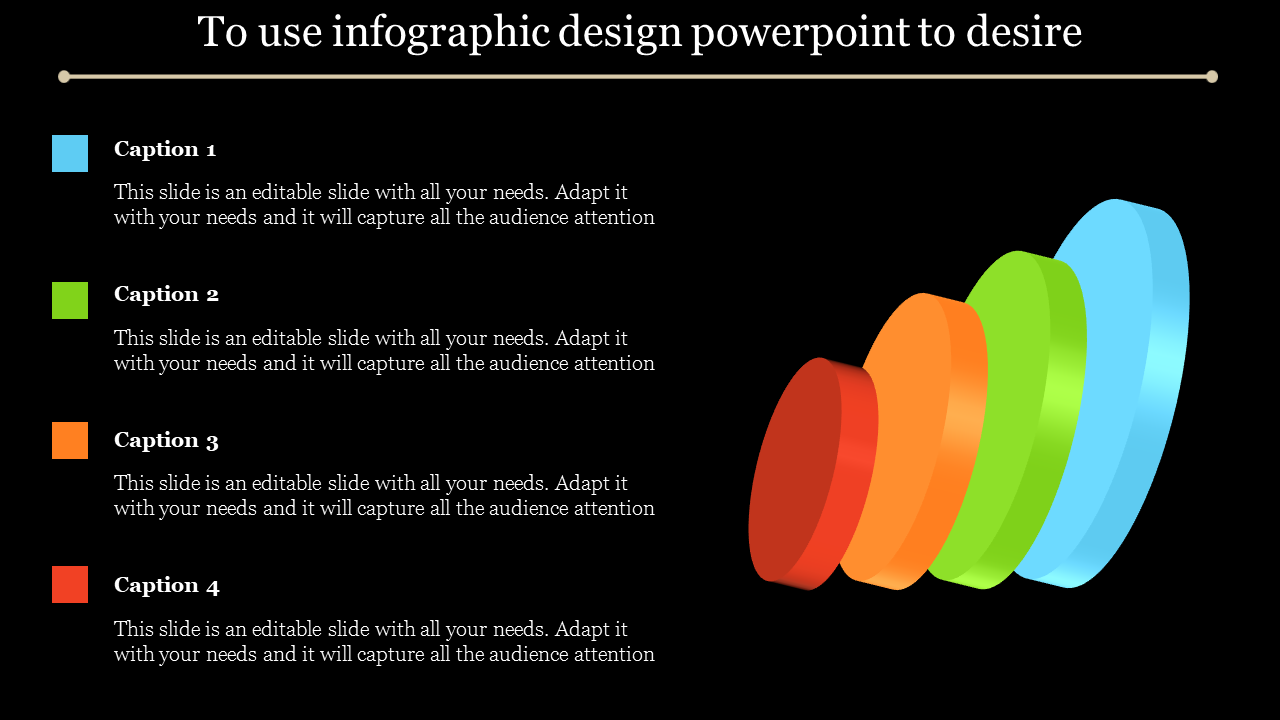 To use infographic design powerpoint to desire

Caption 1

This slide is an editable slide with all your needs. Adapt it with your needs and it will capture all the audience attention

Caption 2

This slide is an editable slide with all your needs. Adapt it with your needs and it will capture all the audience attention

Caption 3

This slide is an editable slide with all your needs. Adapt it with your needs and it will capture all the audience attention

Caption 4

This slide is an editable slide with all your needs. Adapt it with your needs and it will capture all the audience attention